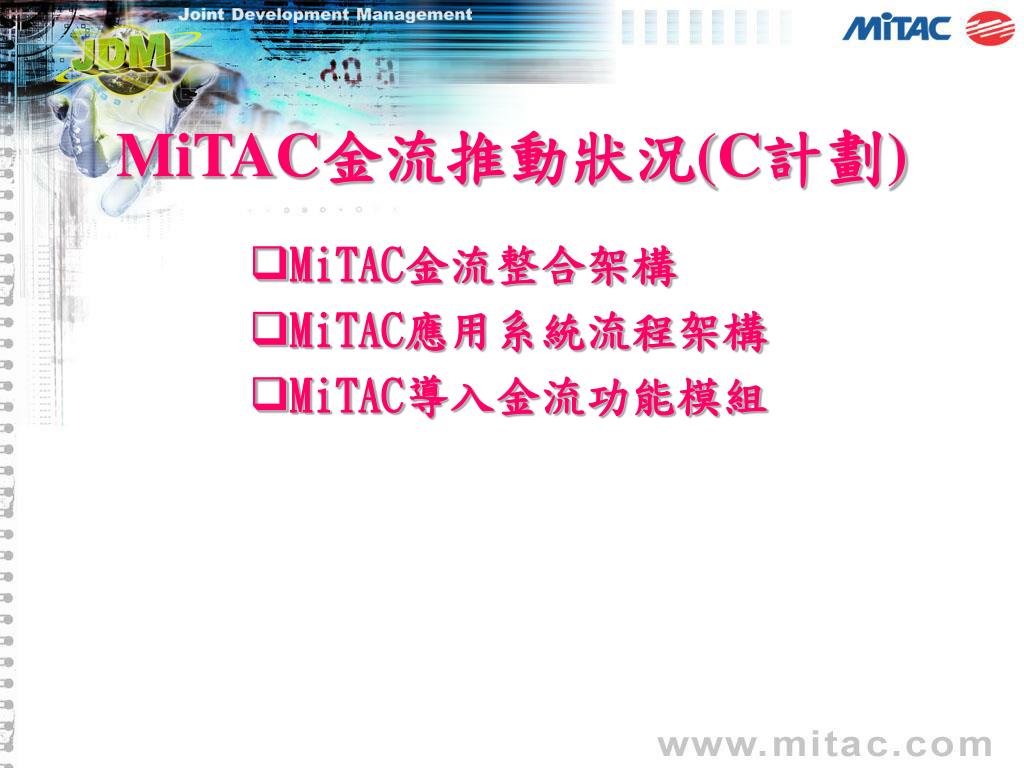 Joint Development Management

JDM

MiTAC

MiTAC金流推動狀況(C計劃)

❑MiTAC金流整合架構
❑MiTAC應用系統流程架構
❑MiTAC導入金流功能模組

www.mitac.com